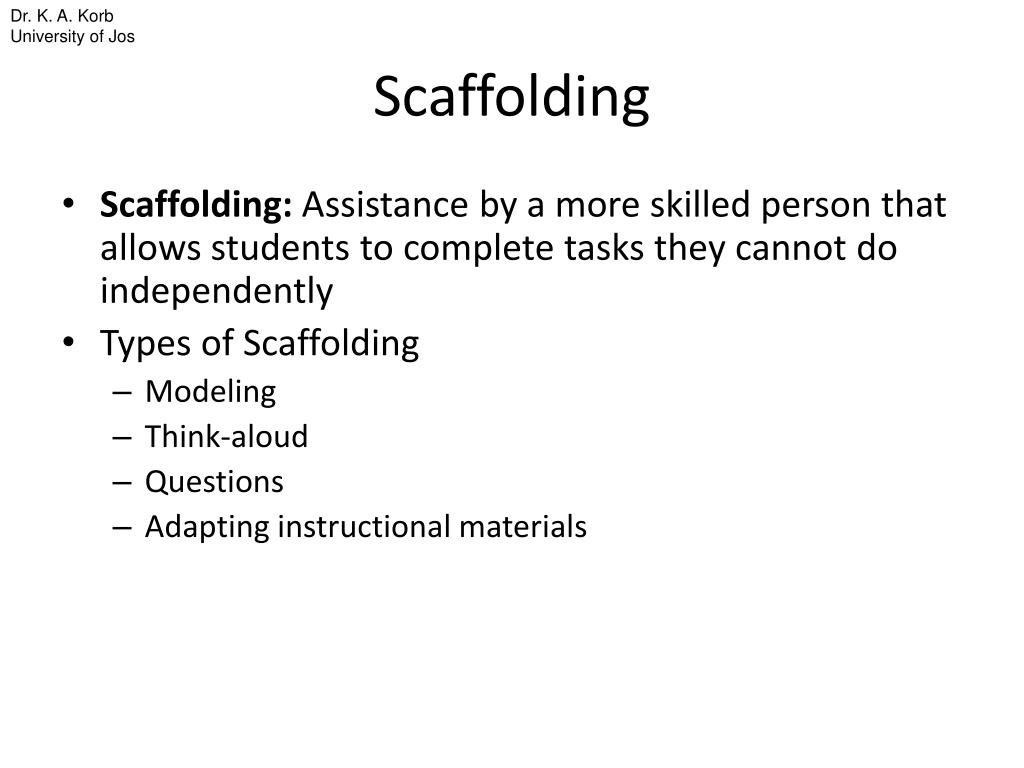 Dr. K. A. Korb
University of Jos

Scaffolding

• Scaffolding: Assistance by a more skilled person that allows students to complete tasks they cannot do independently
• Types of Scaffolding
– Modeling
– Think-aloud
– Questions
– Adapting instructional materials